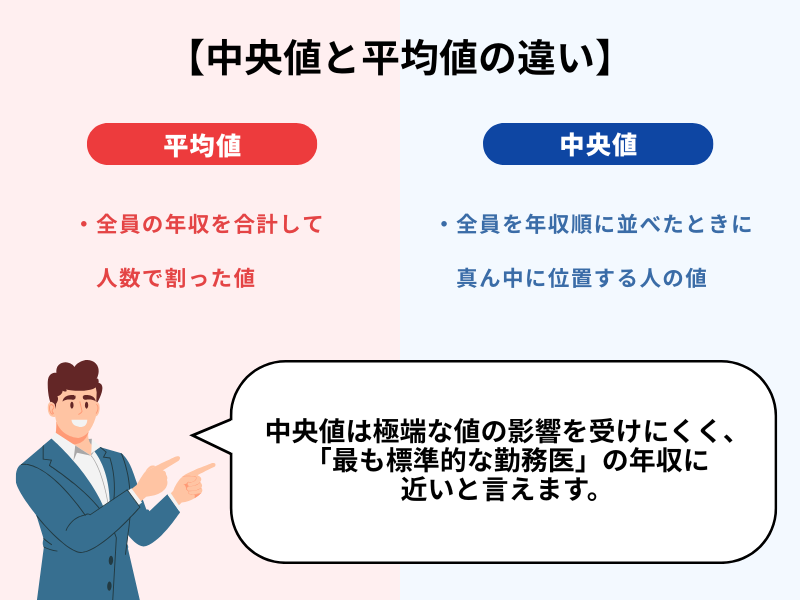 【中央値と平均値の違い】

平均値

・全員の年収を合計して人数で割った値

中央値

・全員を年収順に並べたときに真ん中に位置する人の値

中央値は極端な値の影響を受けにくく、「最も標準的な勤務医」の年収に近いと言えます。